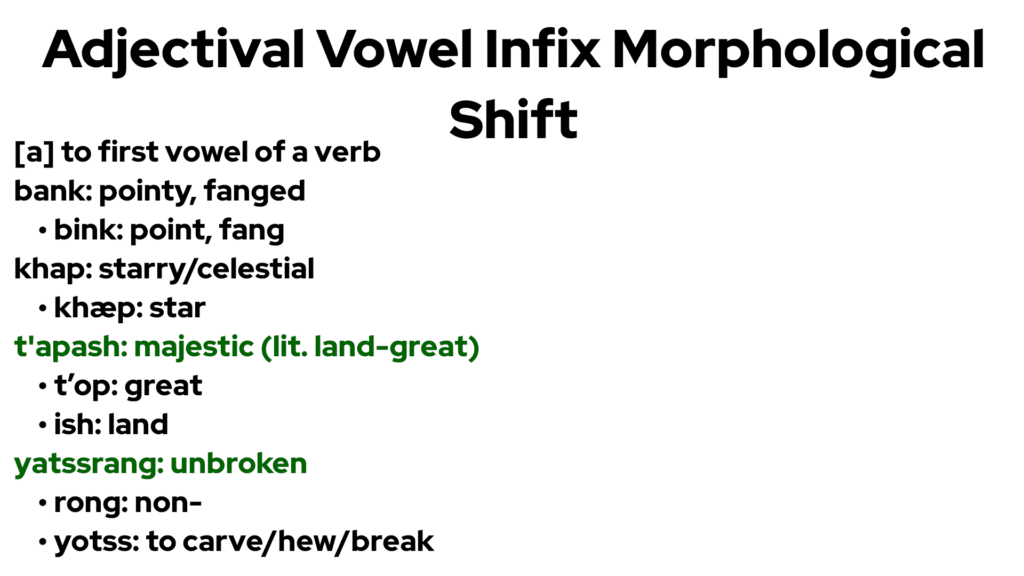 Adjectival Vowel Infix Morphological Shift

[a] to first vowel of a verb

bank: pointy, fanged
• bink: point, fang

khap: starry/celestial
• khæp: star

t'apash: majestic (lit. land-great)
• t’op: great
• ish: land

yatssrang: unbroken
• rong: non-
• yotss: to carve/hew/break